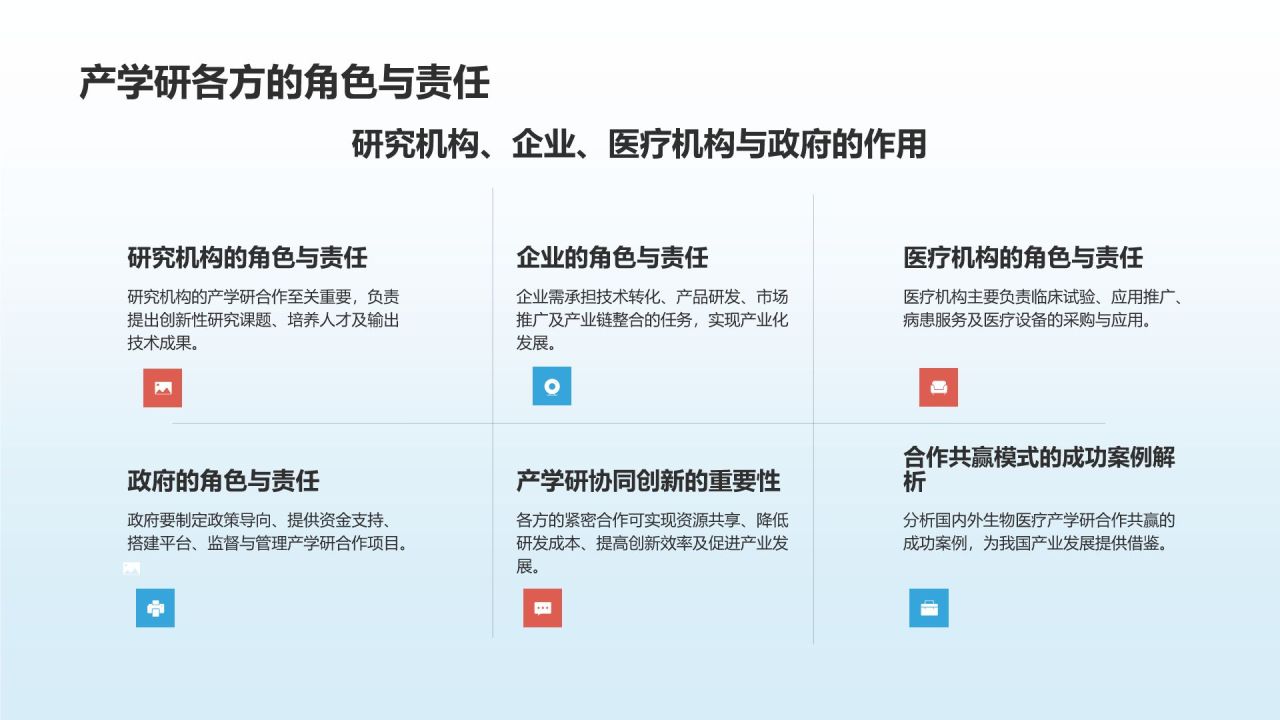 产学研各方的角色与责任

研究机构、企业、医疗机构与政府的作用

研究机构的角色与责任

研究机构的产学研合作至关重要，负责提出创新性研究课题、培养人才及输出技术成果。

企业的角色与责任

企业需承担技术转化、产品研发、市场推广及产业链整合的任务，实现产业化发展。

医疗机构的角色与责任

医疗机构主要负责临床试验、应用推广、病患服务及医疗设备的采购与应用。

政府的角色与责任

政府要制定政策导向、提供资金支持、搭建平台、监督与管理产学研合作项目。

产学研协同创新的重要性

各方的紧密合作可实现资源共享、降低研发成本、提高创新效率及促进产业发展。

合作共赢模式的成功案例解析

分析国内外生物医疗产学研合作共赢的成功案例，为我国产业发展提供借鉴。